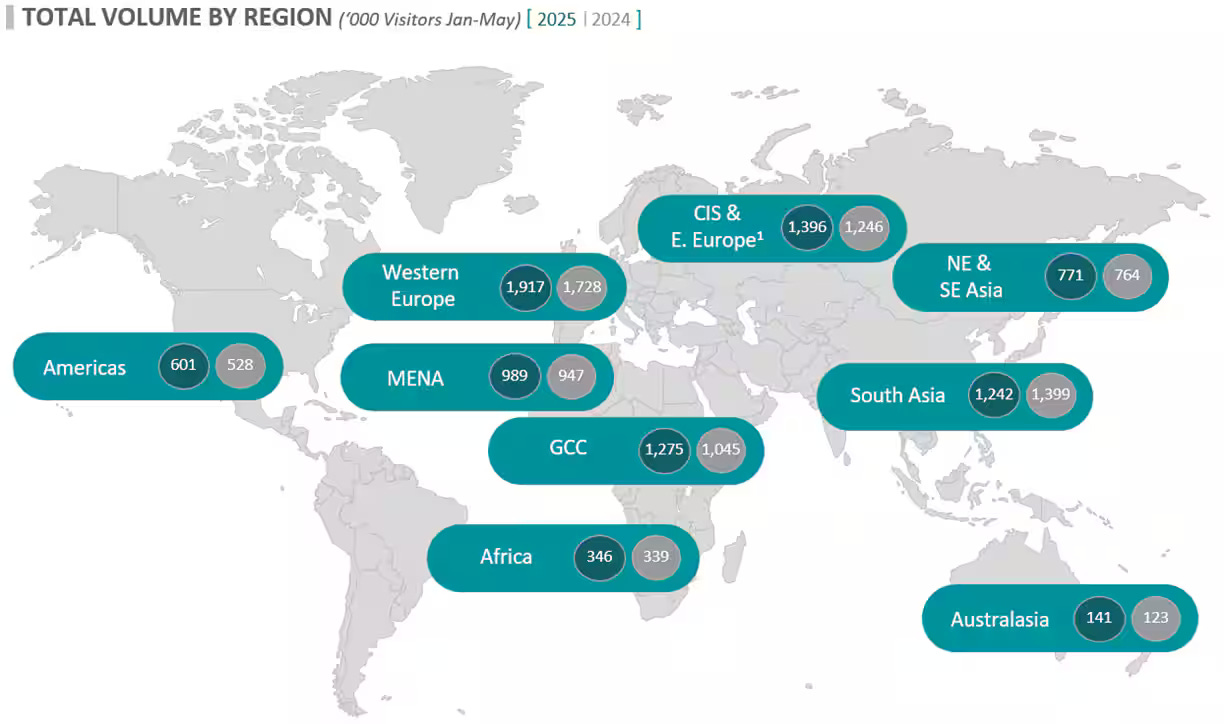 TOTAL VOLUME BY REGION ('000 Visitors Jan-May) [ 2025 | 2024 ]

CIS & E. Europe¹ 1,396 1,246

Western Europe 1,917 1,728

NE & SE Asia 771 764

Americas 601 528

MENA 989 947

South Asia 1,242 1,399

GCC 1,275 1,045

Africa 346 339

Australasia 141 123